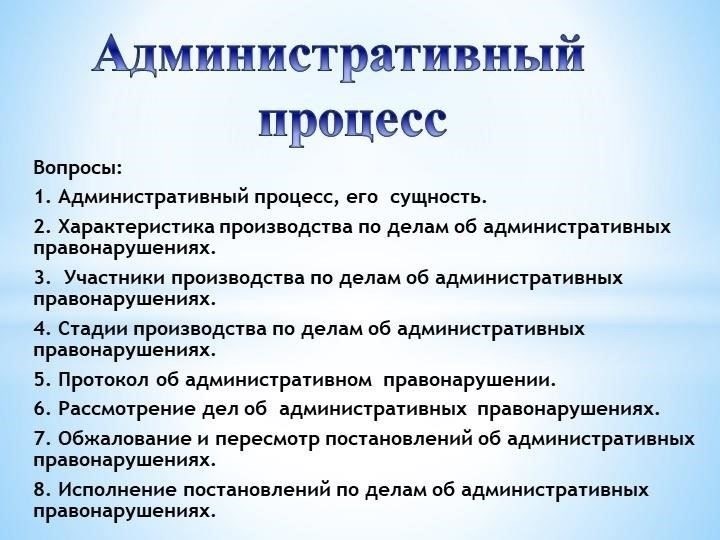 Административный процесс

Вопросы:

1. Административный процесс, его сущность.

2. Характеристика производства по делам об административных правонарушениях.

3. Участники производства по делам об административных правонарушениях.

4. Стадии производства по делам об административных правонарушениях.

5. Протокол об административном правонарушении.

6. Рассмотрение дел об административных правонарушениях.

7. Обжалование и пересмотр постановлений об административных правонарушениях.

8. Исполнение постановлений по делам об административных правонарушениях.